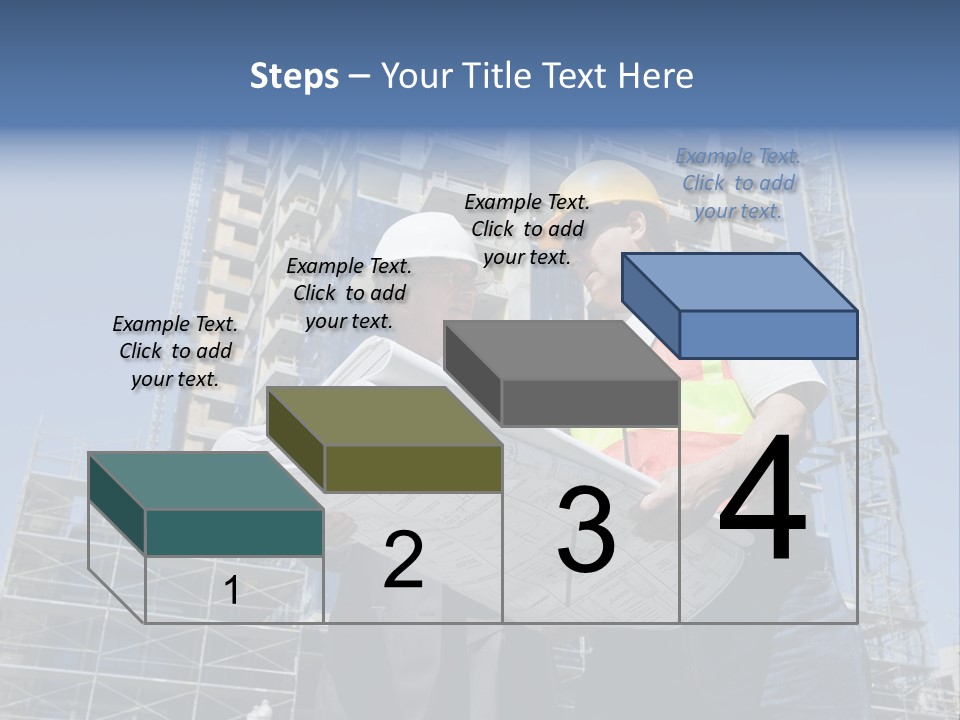 Steps – Your Title Text Here

Example Text. Click to add your text.

Example Text. Click to add your text.

Example Text. Click to add your text.

Example Text. Click to add your text.

1

2

3

4